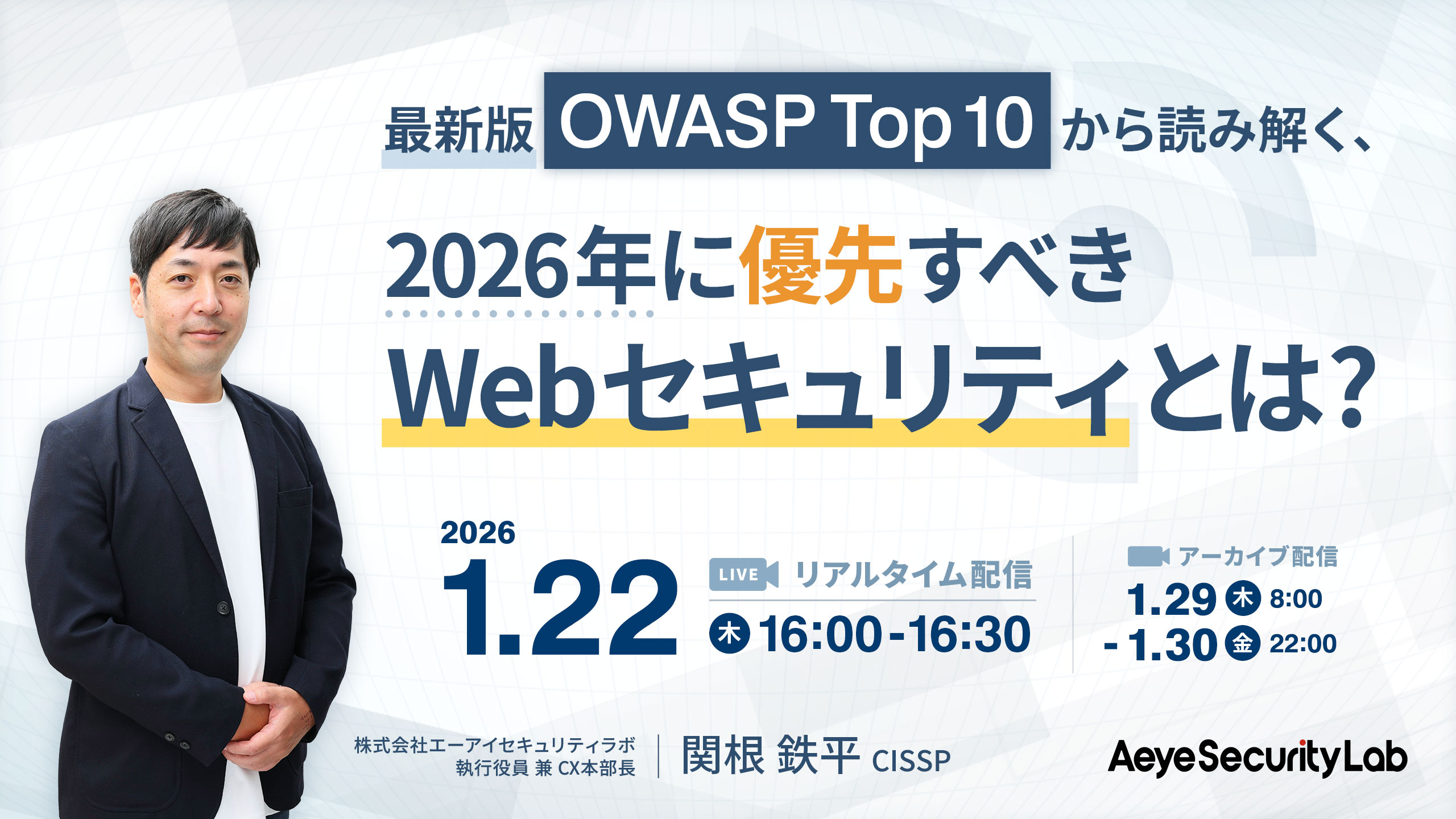 最新版 OWASP Top 10 から読み解く、

2026年に優先すべき

Webセキュリティとは?

2026
1.22

LIVE リアルタイム配信
木 16:00-16:30

アーカイブ配信
1.29 木 8:00
- 1.30 金 22:00

株式会社エーアイセキュリティラボ
執行役員 兼 CX本部長

関根 鉄平 CISSP

AeyeSecurityLab